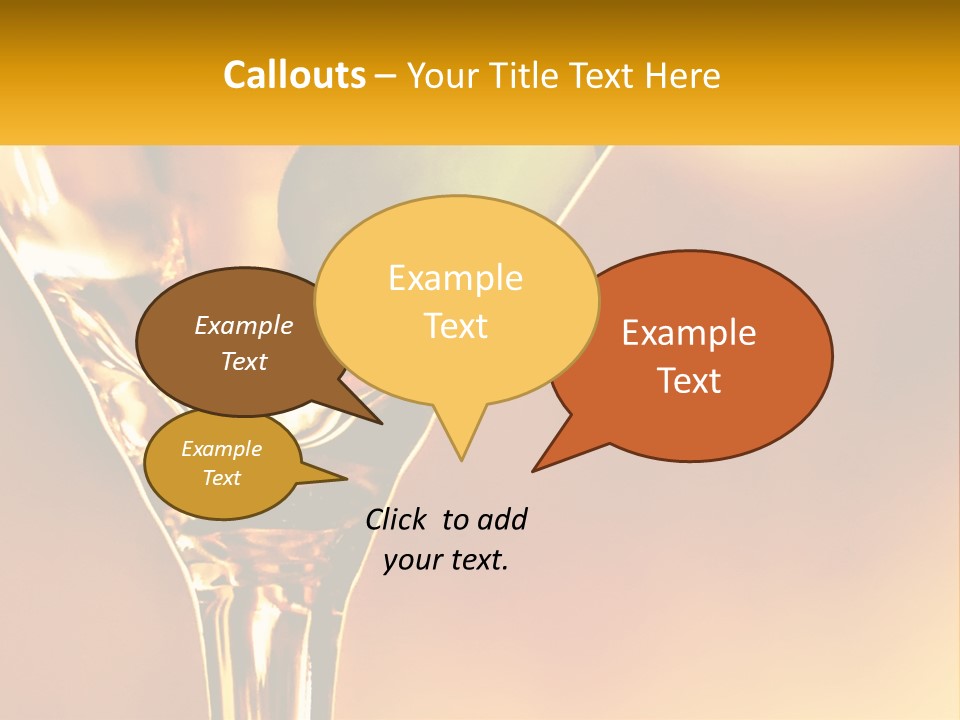 Callouts – Your Title Text Here

Example Text

Example Text

Example Text

Example Text

Click to add your text.